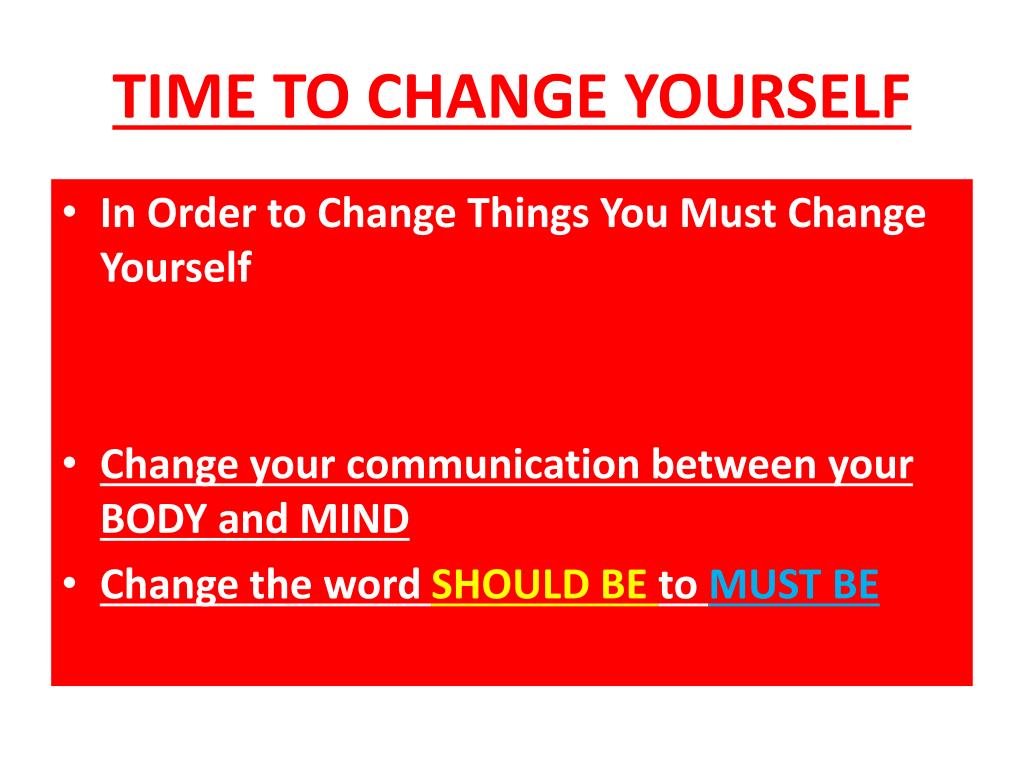 TIME TO CHANGE YOURSELF

• In Order to Change Things You Must Change Yourself

• Change your communication between your BODY and MIND
• Change the word SHOULD BE to MUST BE